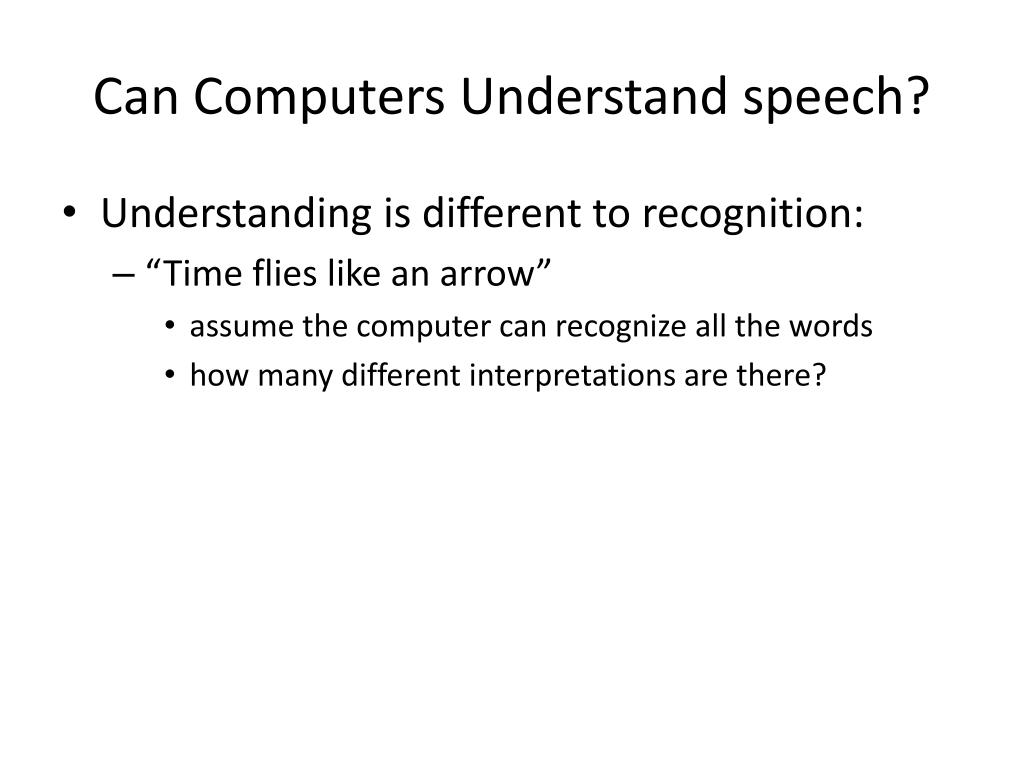 Can Computers Understand speech?

• Understanding is different to recognition:
– “Time flies like an arrow”
• assume the computer can recognize all the words
• how many different interpretations are there?